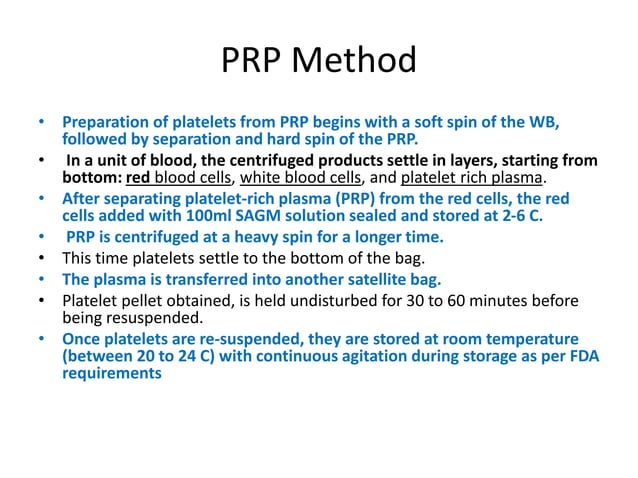 PRP Method

• Preparation of platelets from PRP begins with a soft spin of the WB, followed by separation and hard spin of the PRP.
• In a unit of blood, the centrifuged products settle in layers, starting from bottom: red blood cells, white blood cells, and platelet rich plasma.
• After separating platelet-rich plasma (PRP) from the red cells, the red cells added with 100ml SAGM solution sealed and stored at 2-6 C.
• PRP is centrifuged at a heavy spin for a longer time.
• This time platelets settle to the bottom of the bag.
• The plasma is transferred into another satellite bag.
• Platelet pellet obtained, is held undisturbed for 30 to 60 minutes before being resuspended.
• Once platelets are re-suspended, they are stored at room temperature (between 20 to 24 C) with continuous agitation during storage as per FDA requirements